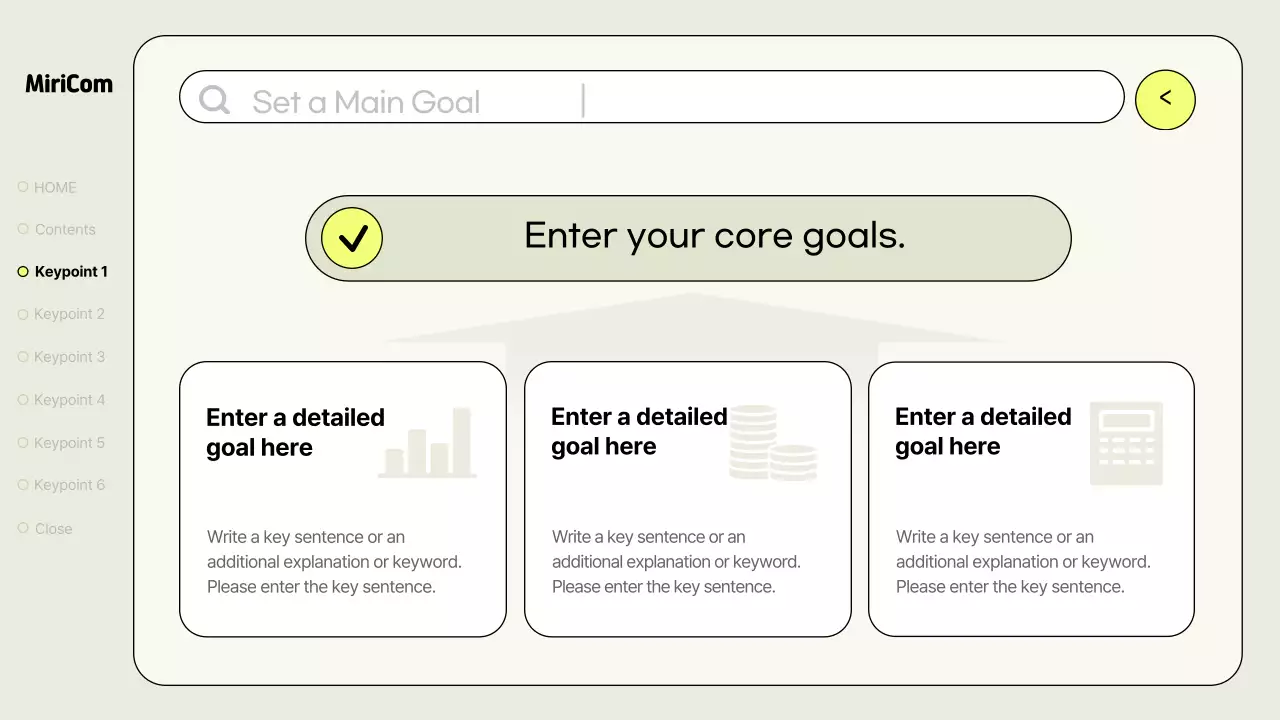 MiriCom

HOME
Contents
Keypoint 1
Keypoint 2
Keypoint 3
Keypoint 4
Keypoint 5
Keypoint 6
Close

Set a Main Goal

<

Enter your core goals.

Enter a detailed goal here

Write a key sentence or an additional explanation or keyword. Please enter the key sentence.

Enter a detailed goal here

Write a key sentence or an additional explanation or keyword. Please enter the key sentence.

Enter a detailed goal here

Write a key sentence or an additional explanation or keyword. Please enter the key sentence.